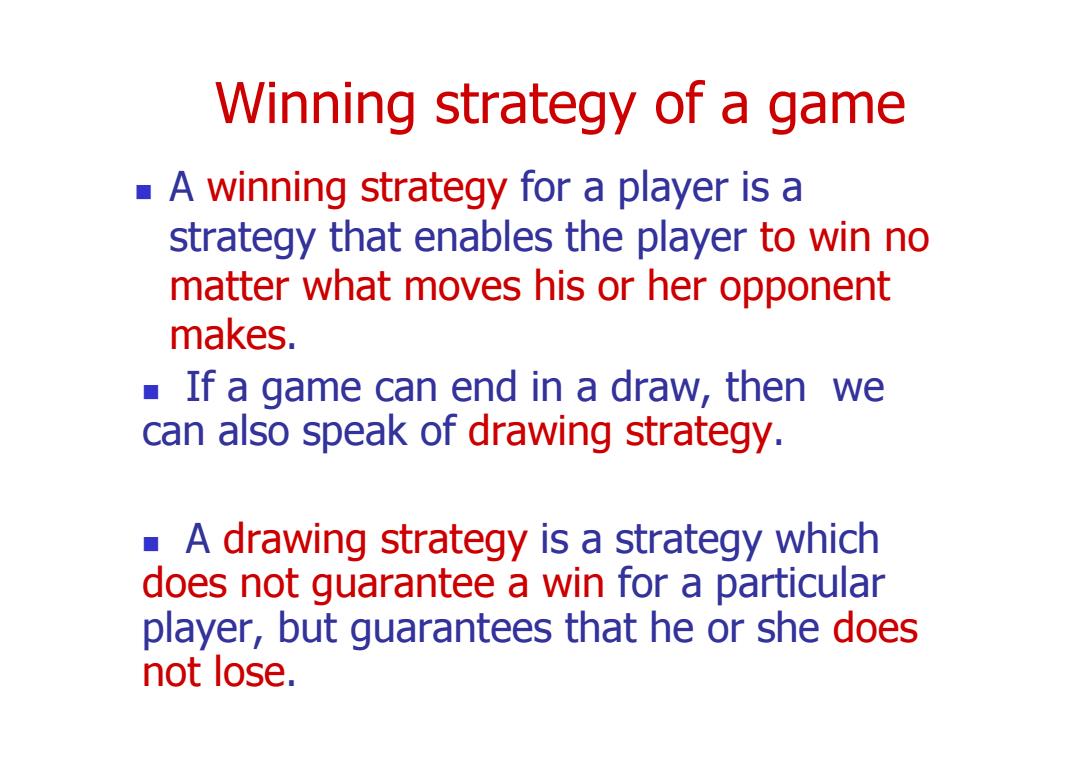 Winning strategy of a game

▪ A winning strategy for a player is a strategy that enables the player to win no matter what moves his or her opponent makes.

▪ If a game can end in a draw, then we can also speak of drawing strategy.

▪ A drawing strategy is a strategy which does not guarantee a win for a particular player, but guarantees that he or she does not lose.